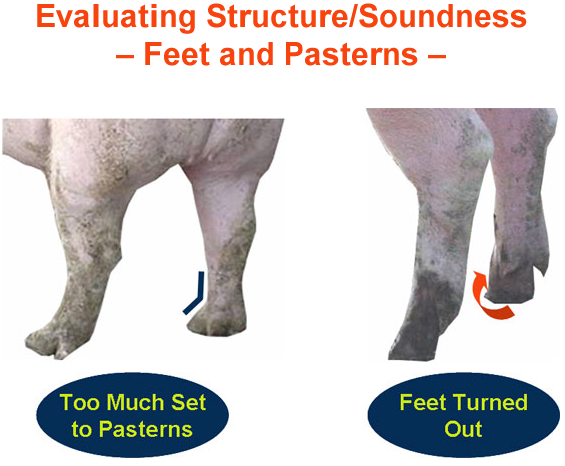 Evaluating Structure/Soundness
– Feet and Pasterns –

Too Much Set to Pasterns

Feet Turned Out